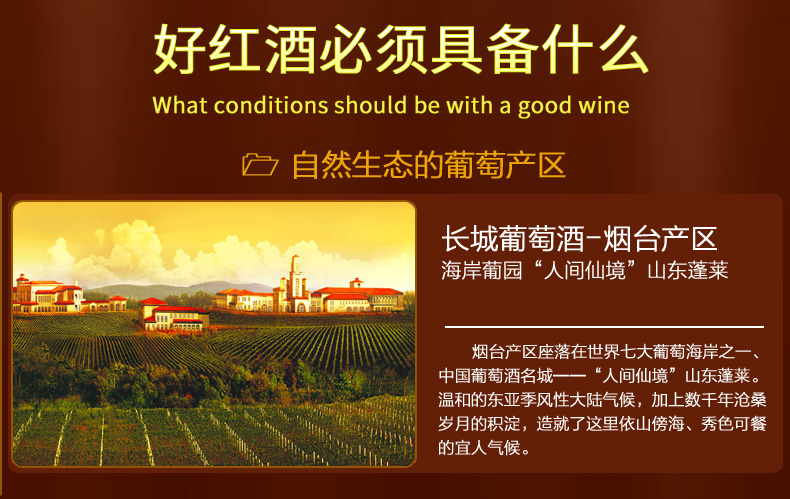 好红酒必须具备什么

What conditions should be with a good wine

自然生态的葡萄产区

长城葡萄酒-烟台产区

海岸葡园“人间仙境”山东蓬莱

烟台产区座落在世界七大葡萄海岸之一、中国葡萄酒名城——“人间仙境”山东蓬莱。温和的东亚季风性大陆气候，加上数千年沧桑岁月的积淀，造就了这里依山傍海、秀色可餐的宜人气候。